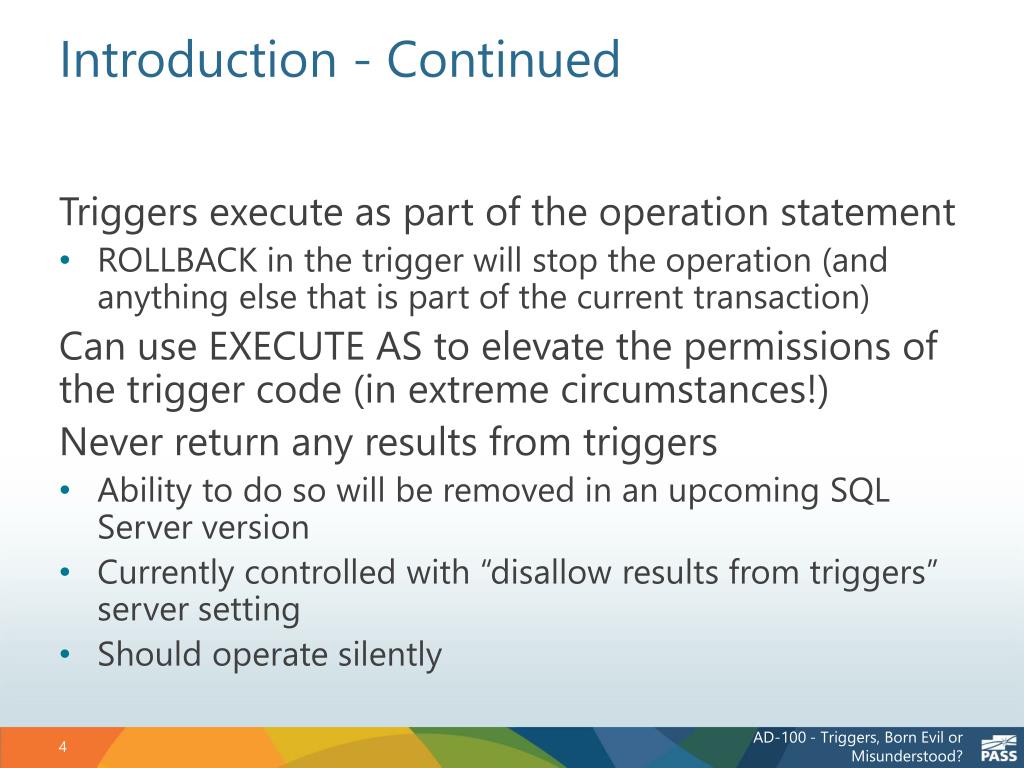 Introduction - Continued

Triggers execute as part of the operation statement

• ROLLBACK in the trigger will stop the operation (and anything else that is part of the current transaction)

Can use EXECUTE AS to elevate the permissions of the trigger code (in extreme circumstances!)

Never return any results from triggers

• Ability to do so will be removed in an upcoming SQL Server version
• Currently controlled with “disallow results from triggers” server setting
• Should operate silently

4

AD-100 - Triggers, Born Evil or Misunderstood?

PASS